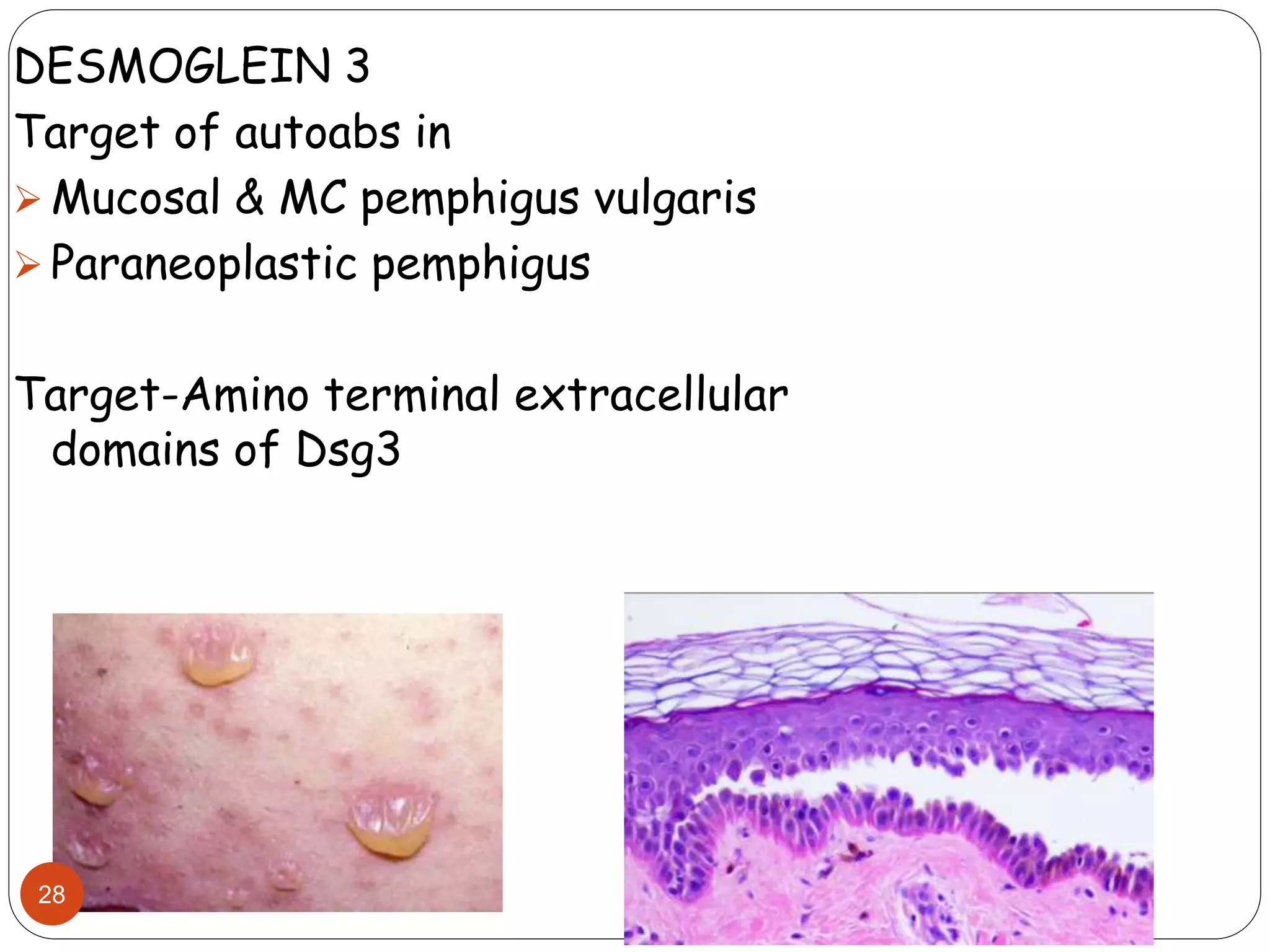 DESMOGLEIN 3
Target of autoabs in
➢ Mucosal & MC pemphigus vulgaris
➢ Paraneoplastic pemphigus

Target-Amino terminal extracellular domains of Dsg3

28